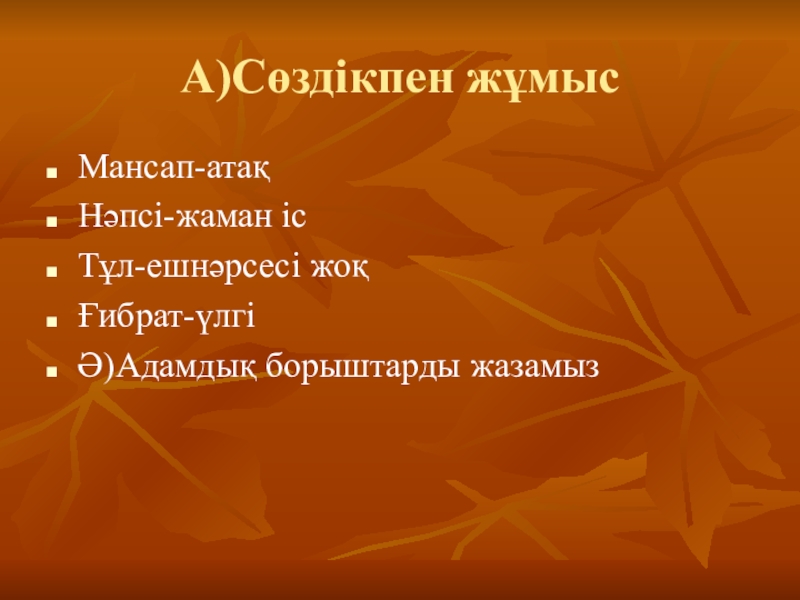 А)Сөздікпен жұмыс

- Мансап-атақ
- Нәпсі-жаман іс
- Тұл-ешнәрсесі жоқ
- Ғибрат-үлгі
- Ә)Адамдық борыштарды жазамыз